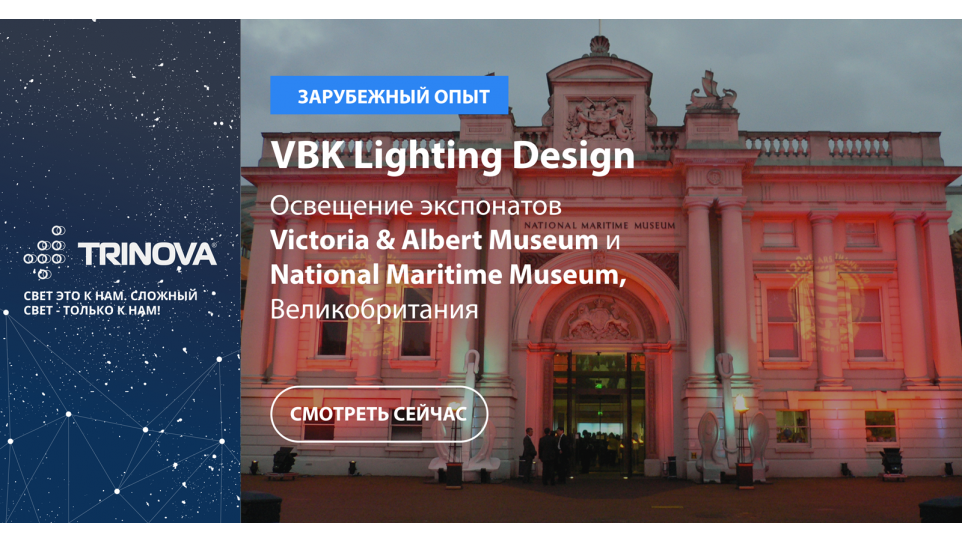 TRINOVA
СВЕТ ЭТО К НАМ. СЛОЖНЫЙ СВЕТ - ТОЛЬКО К НАМ!

ЗАРУБЕЖНЫЙ ОПЫТ

VBK Lighting Design

Освещение экспонатов Victoria & Albert Museum и National Maritime Museum, Великобритания

NATIONAL MARITIME MUSEUM

СМОТРЕТЬ СЕЙЧАС